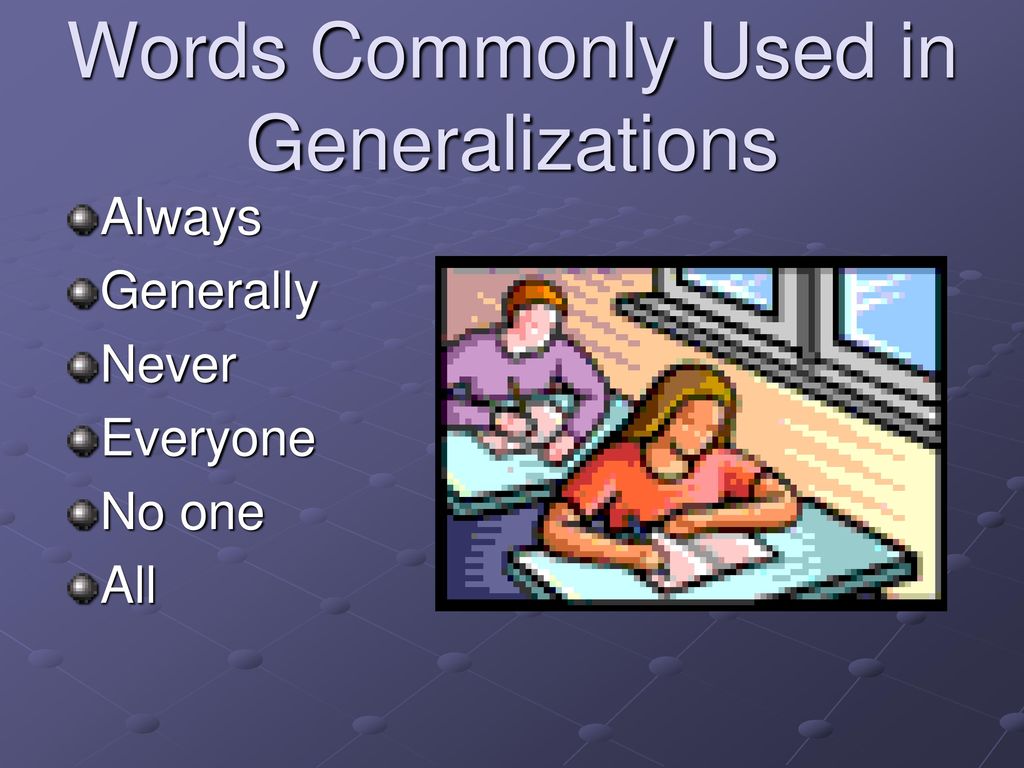 Words Commonly Used in Generalizations

Always
Generally
Never
Everyone
No one
All